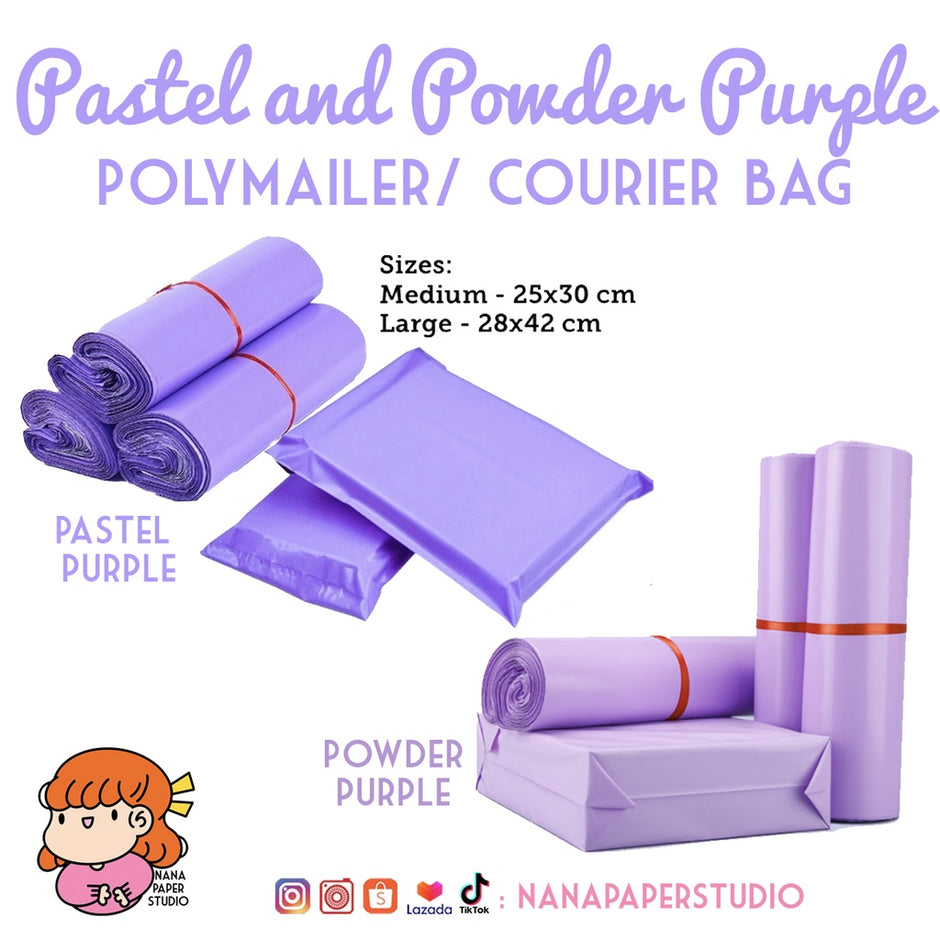 Pastel and Powder Purple
POLYMAILER/ COURIER BAG

Sizes:
Medium - 25x30 cm
Large - 28x42 cm

PASTEL PURPLE

POWDER PURPLE

NANA PAPER STUDIO

Lazada TikTok : NANAPAPERSTUDIO